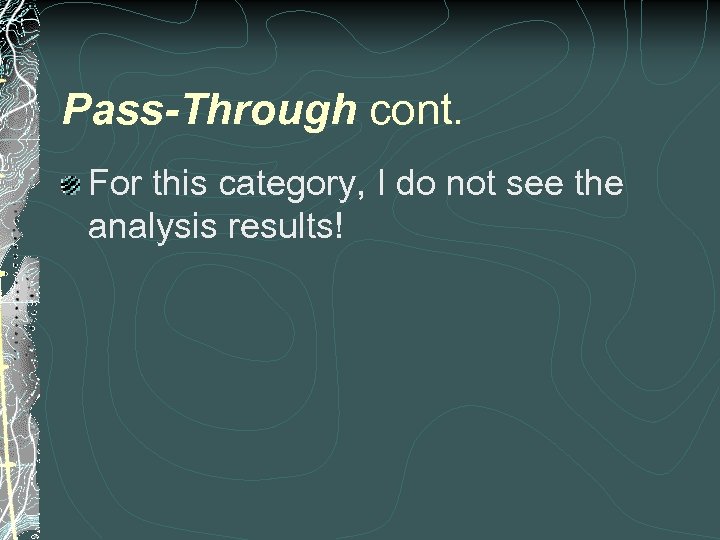 Pass-Through cont.

For this category, I do not see the analysis results!